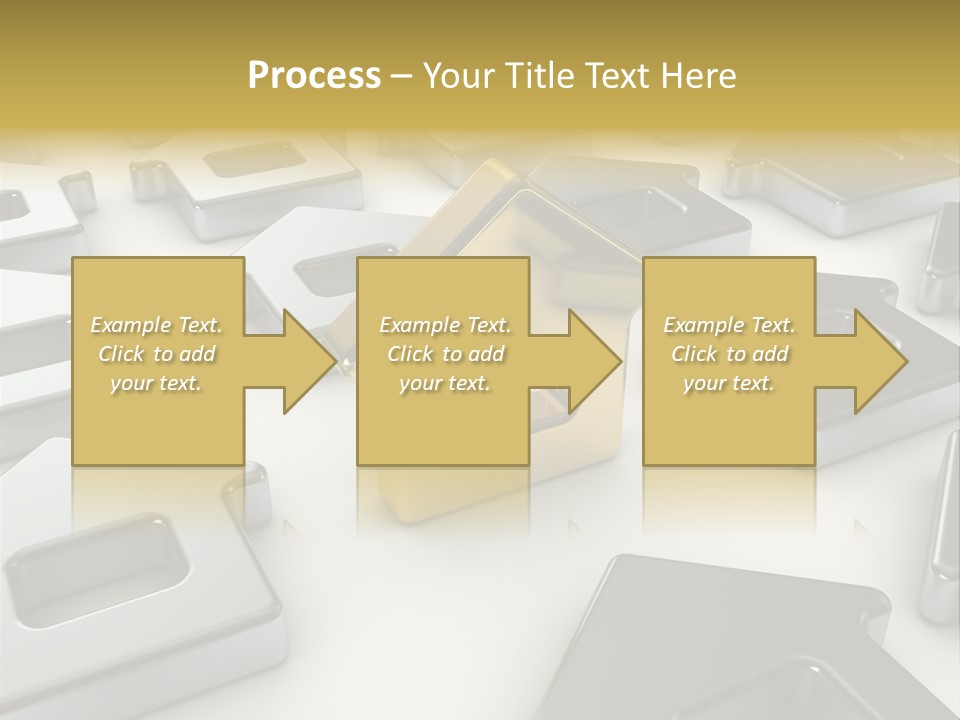 Process – Your Title Text Here

Example Text. Click to add your text.

Example Text. Click to add your text.

Example Text. Click to add your text.